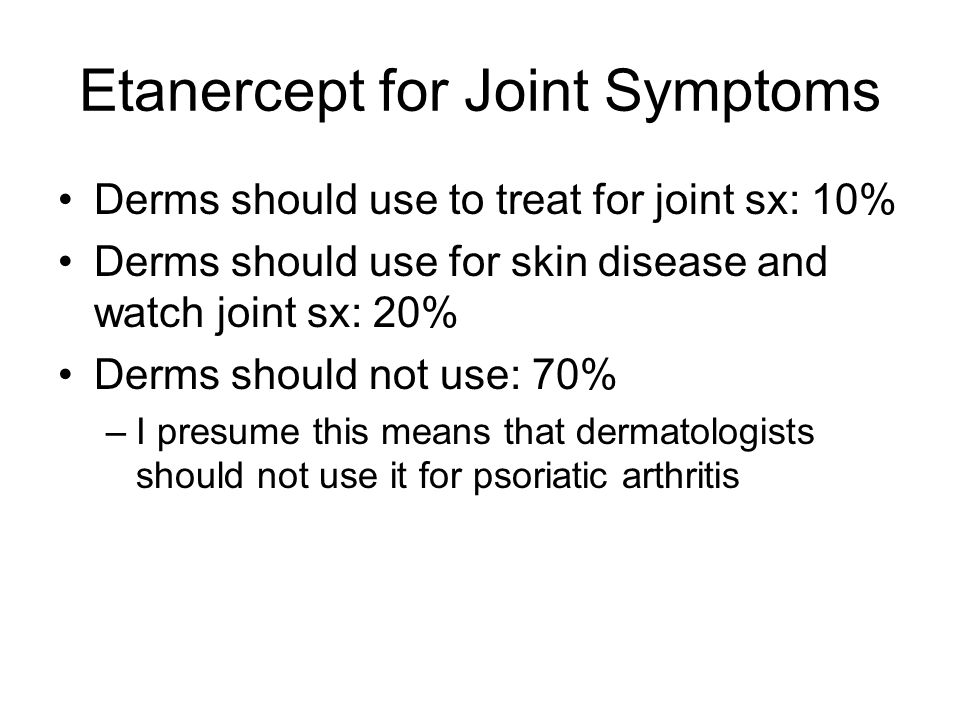 Etanercept for Joint Symptoms

• Derms should use to treat for joint sx: 10%
• Derms should use for skin disease and watch joint sx: 20%
• Derms should not use: 70%
– I presume this means that dermatologists should not use it for psoriatic arthritis